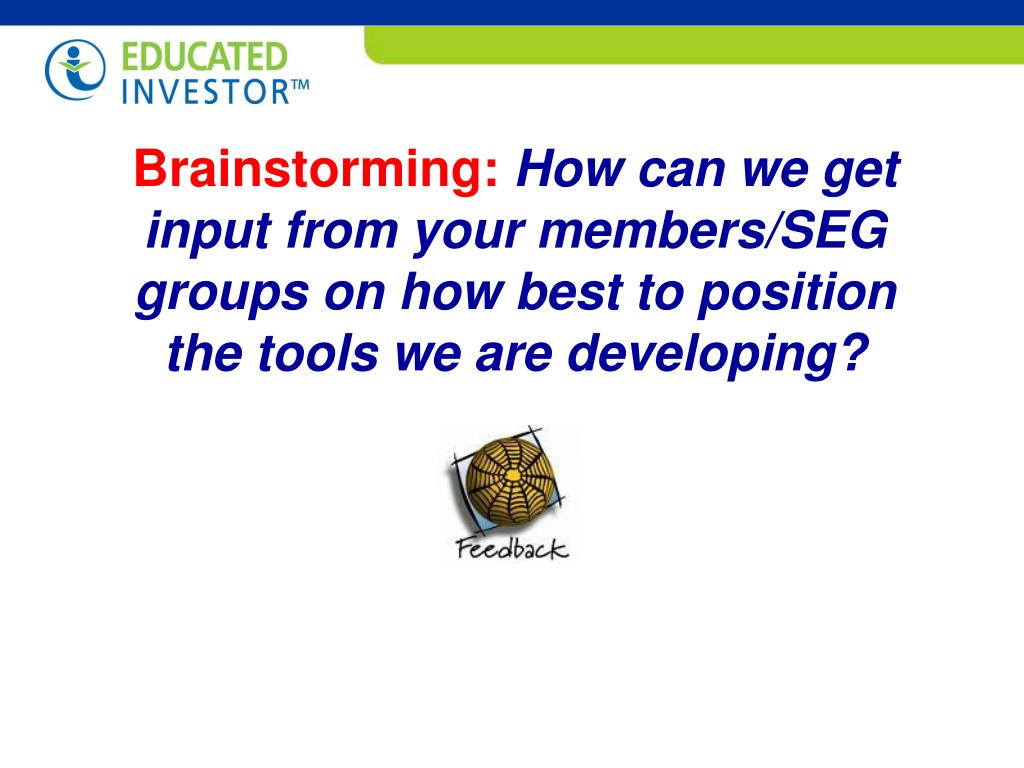 EDUCATED INVESTOR™

Brainstorming: How can we get input from your members/SEG groups on how best to position the tools we are developing?

Feedback